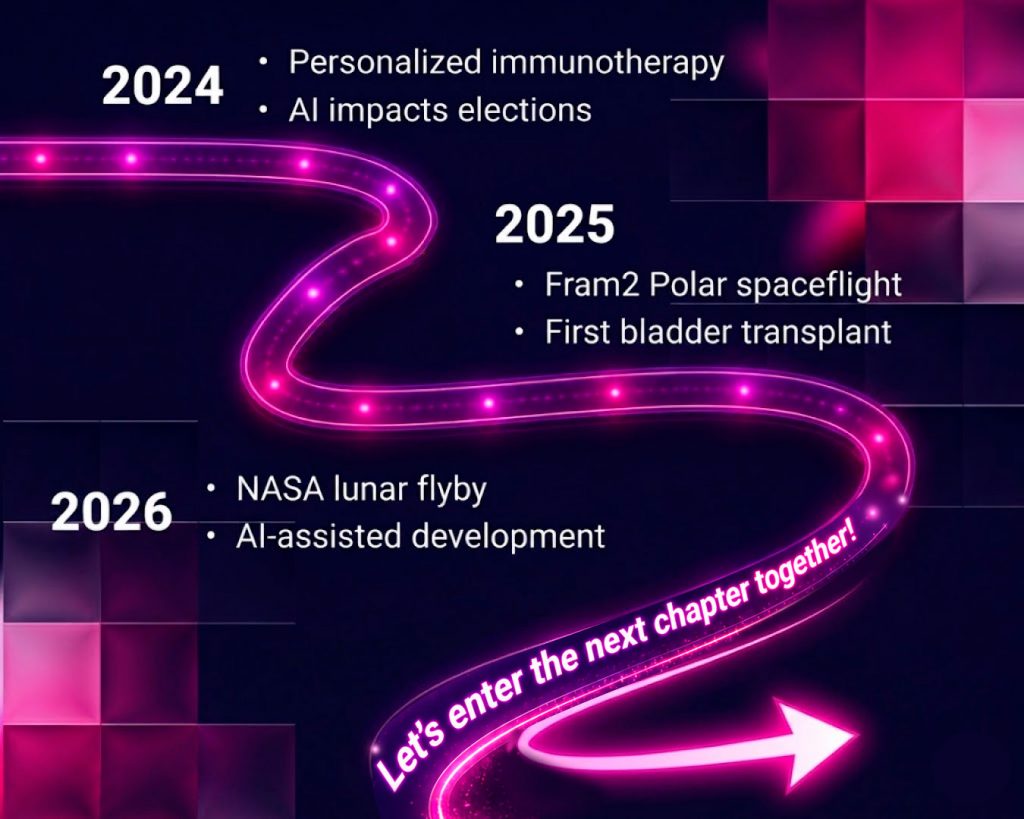 2024
• Personalized immunotherapy
• AI impacts elections

2025
• Fram2 Polar spaceflight
• First bladder transplant

2026
• NASA lunar flyby
• AI-assisted development

Let's enter the next chapter together!